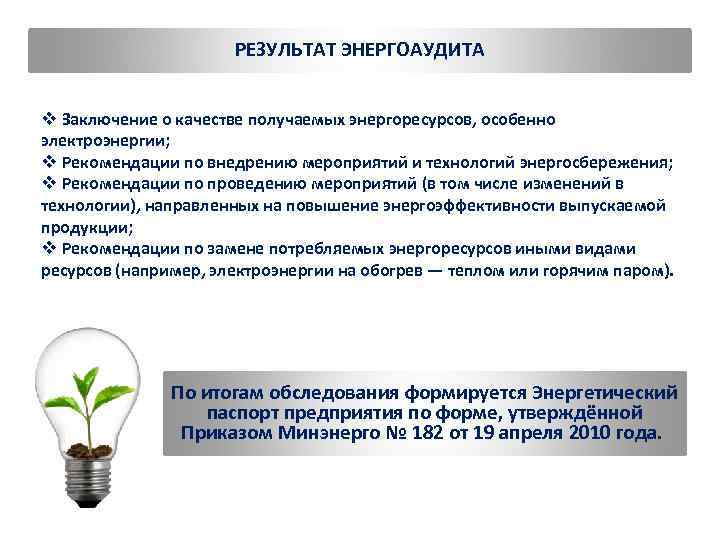 РЕЗУЛЬТАТ ЭНЕРГОАУДИТА

❖ Заключение о качестве получаемых энергоресурсов, особенно электроэнергии;
❖ Рекомендации по внедрению мероприятий и технологий энергосбережения;
❖ Рекомендации по проведению мероприятий (в том числе изменений в технологии), направленных на повышение энергоэффективности выпускаемой продукции;
❖ Рекомендации по замене потребляемых энергоресурсов иными видами ресурсов (например, электроэнергии на обогрев — теплом или горячим паром).

По итогам обследования формируется Энергетический паспорт предприятия по форме, утверждённой Приказом Минэнерго № 182 от 19 апреля 2010 года.